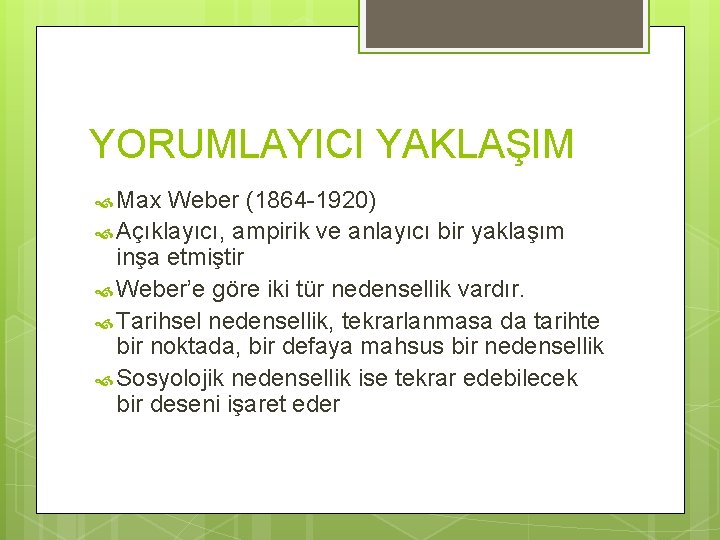 YORUMLAYICI YAKLAŞIM

Max Weber (1864-1920)

Açıklayıcı, ampirik ve anlayıcı bir yaklaşım inşa etmiştir

Weber'e göre iki tür nedensellik vardır.

Tarihsel nedensellik, tekrarlanmasa da tarihte bir noktada, bir defaya mahsus bir nedensellik

Sosyolojik nedensellik ise tekrar edebilecek bir deseni işaret eder